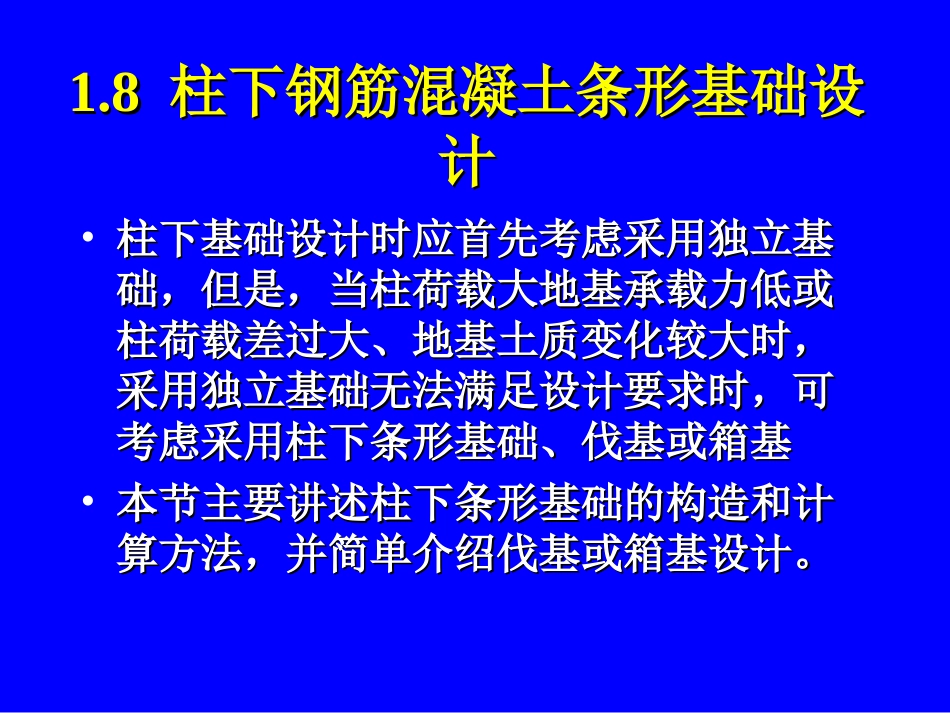 1.8 柱下钢筋混凝土条形基础设计

• 柱下基础设计时应首先考虑采用独立基础，但是，当柱荷载大地基承载力低或柱荷载差过大、地基土质变化较大时，采用独立基础无法满足设计要求时，可考虑采用柱下条形基础、伐基或箱基

• 本节主要讲述柱下条形基础的构造和计算方法，并简单介绍伐基或箱基设计。